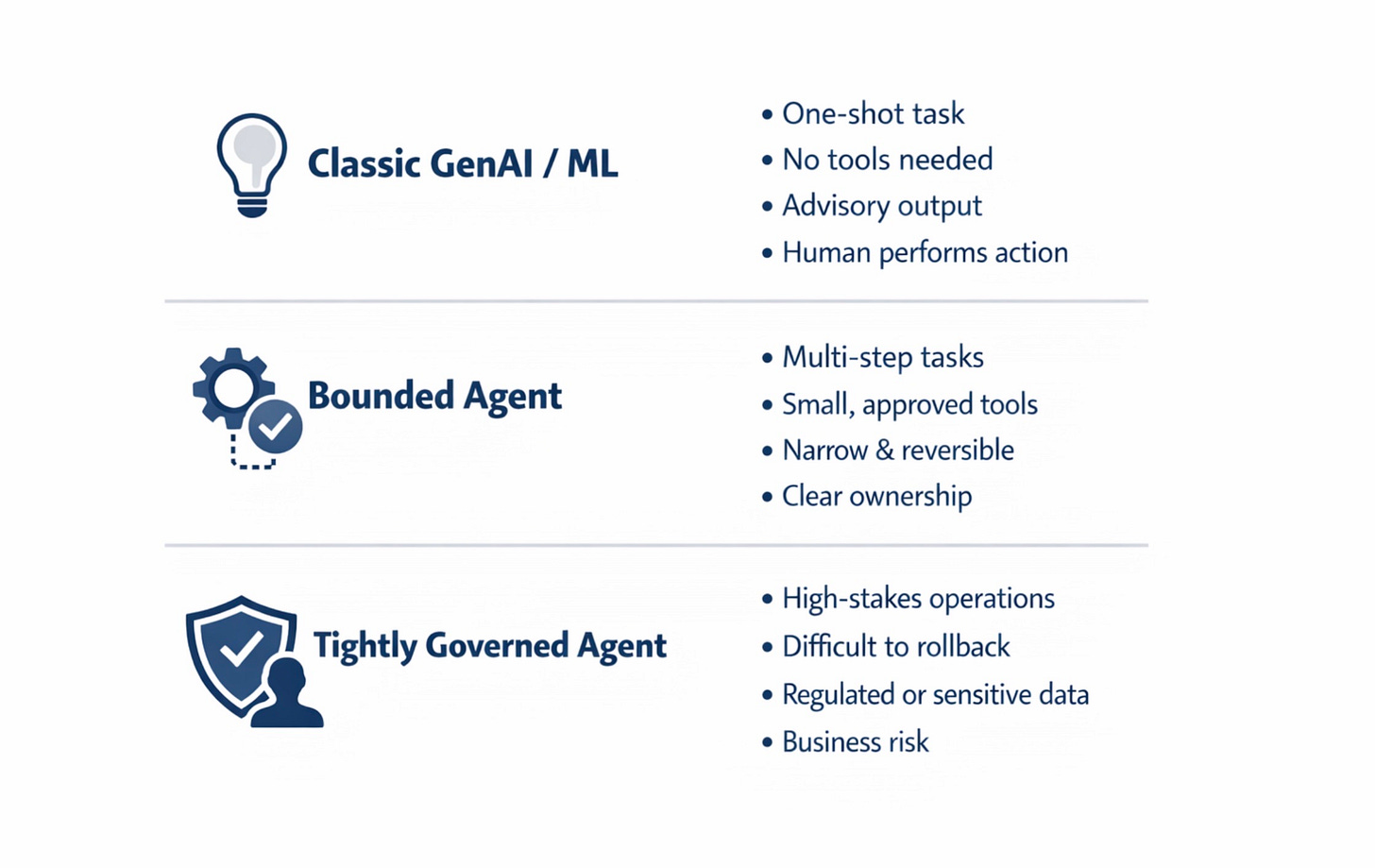 Classic GenAI / ML

• One-shot task
• No tools needed
• Advisory output
• Human performs action

Bounded Agent

• Multi-step tasks
• Small, approved tools
• Narrow & reversible
• Clear ownership

Tightly Governed Agent

• High-stakes operations
• Difficult to rollback
• Regulated or sensitive data
• Business risk